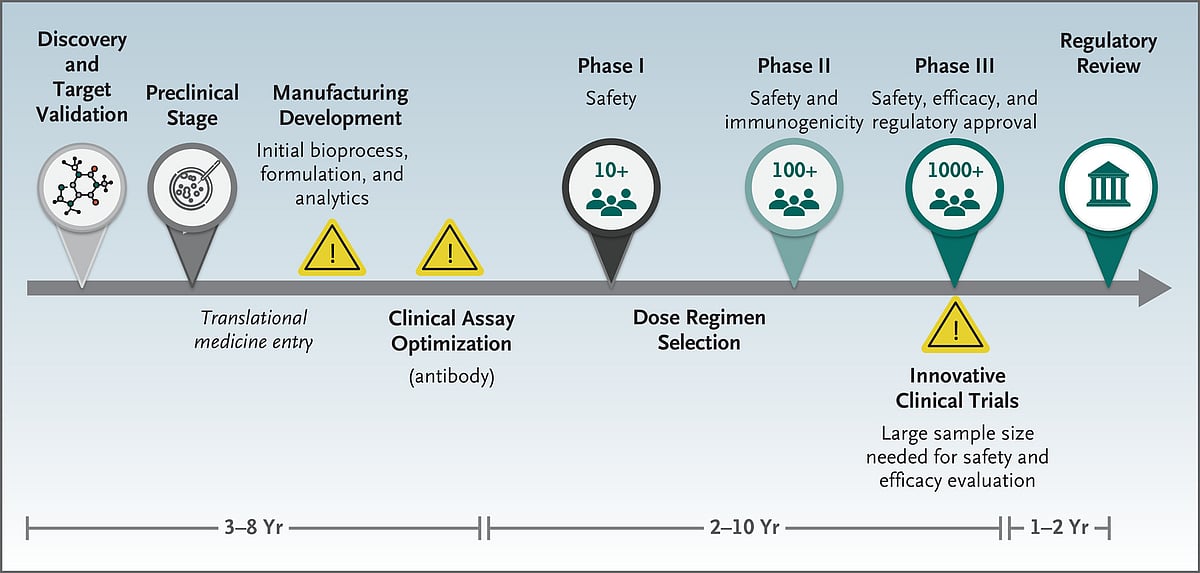 Discovery and Target Validation

Preclinical Stage

Manufacturing Development
Initial bioprocess, formulation, and analytics

Phase I
Safety
10+

Phase II
Safety and immunogenicity
100+

Phase III
Safety, efficacy, and regulatory approval
1000+

Regulatory Review

Translational medicine entry

Clinical Assay Optimization
(antibody)

Dose Regimen Selection

Innovative Clinical Trials
Large sample size needed for safety and efficacy evaluation

3–8 Yr

2–10 Yr

1–2 Yr